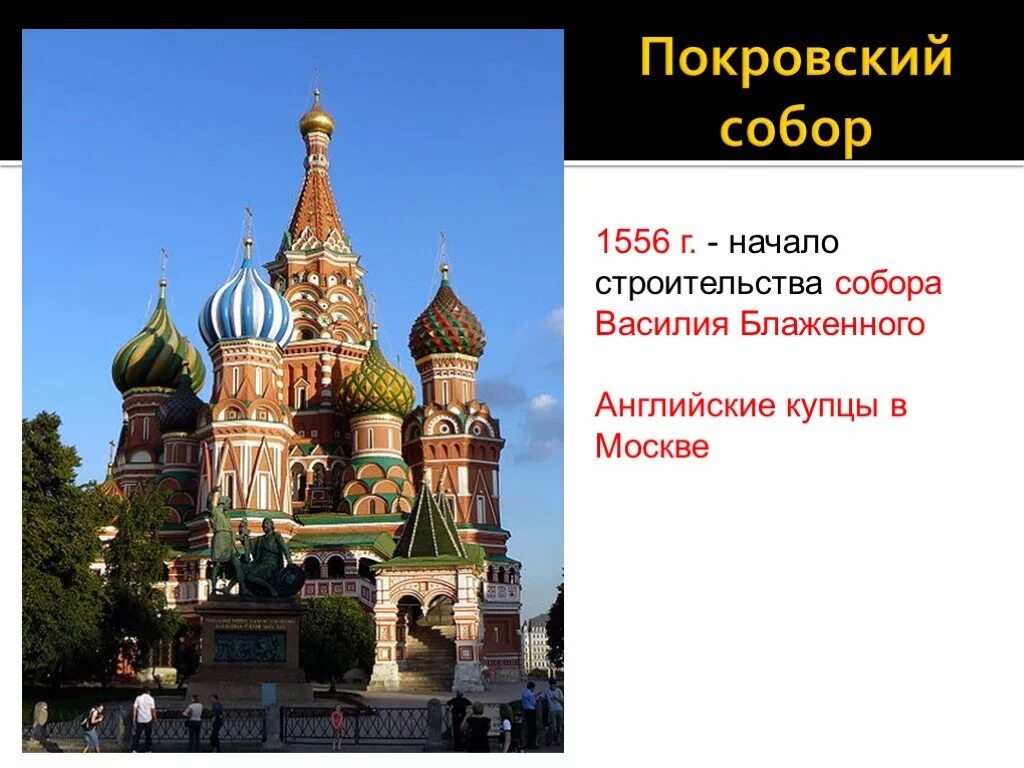 Покровский собор

1556 г. - начало строительства собора Василия Блаженного

Английские купцы в Москве